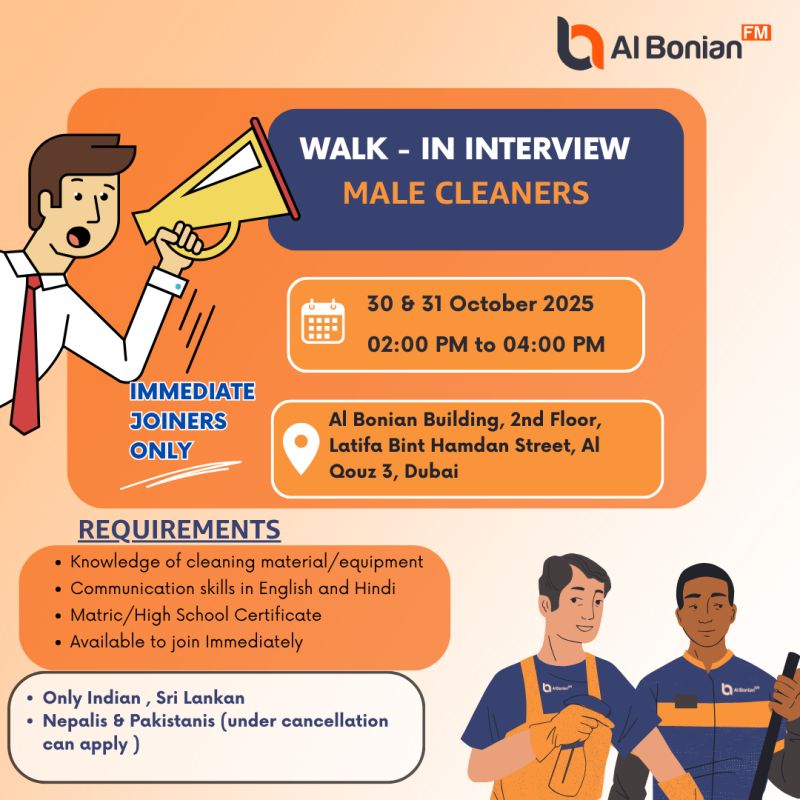 Al Bonian FM

WALK - IN INTERVIEW
MALE CLEANERS

30 & 31 October 2025
02:00 PM to 04:00 PM

IMMEDIATE JOINERS ONLY

Al Bonian Building, 2nd Floor, Latifa Bint Hamdan Street, Al Qouz 3, Dubai

REQUIREMENTS
• Knowledge of cleaning material/equipment
• Communication skills in English and Hindi
• Matric/High School Certificate
• Available to join Immediately

• Only Indian , Sri Lankan
• Nepalis & Pakistanis (under cancellation can apply )

Al Bonian FM
Al Bonian FM